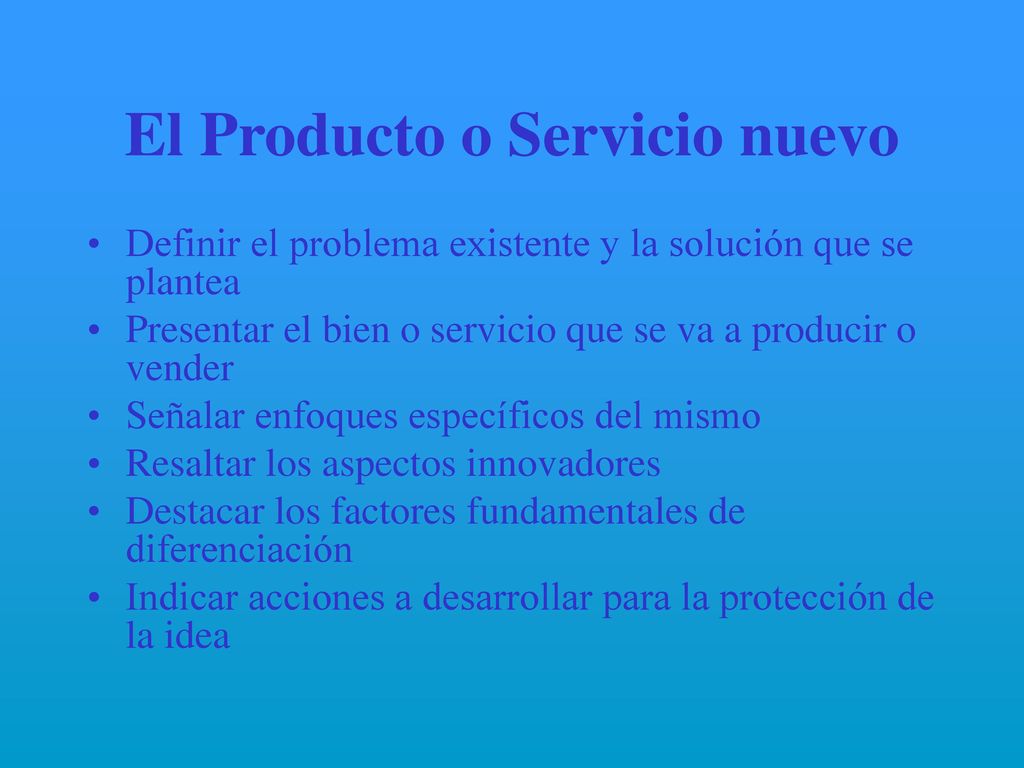 El Producto o Servicio nuevo

• Definir el problema existente y la solución que se plantea
• Presentar el bien o servicio que se va a producir o vender
• Señalar enfoques específicos del mismo
• Resaltar los aspectos innovadores
• Destacar los factores fundamentales de diferenciación
• Indicar acciones a desarrollar para la protección de la idea